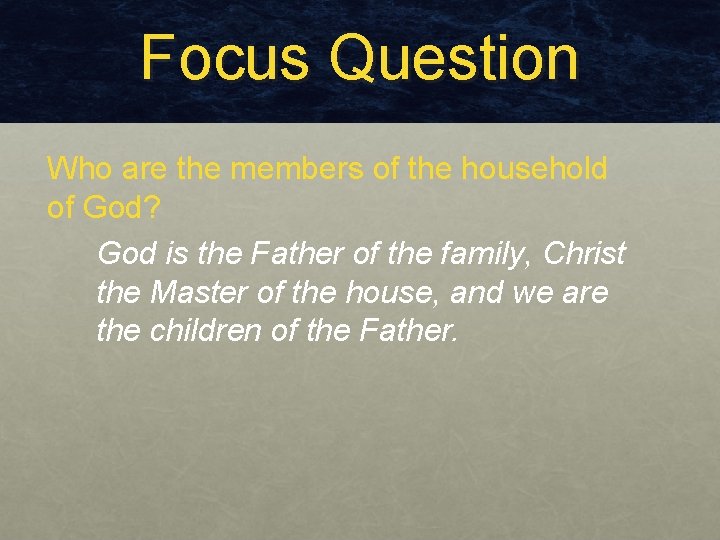 Focus Question

Who are the members of the household of God?

God is the Father of the family, Christ the Master of the house, and we are the children of the Father.